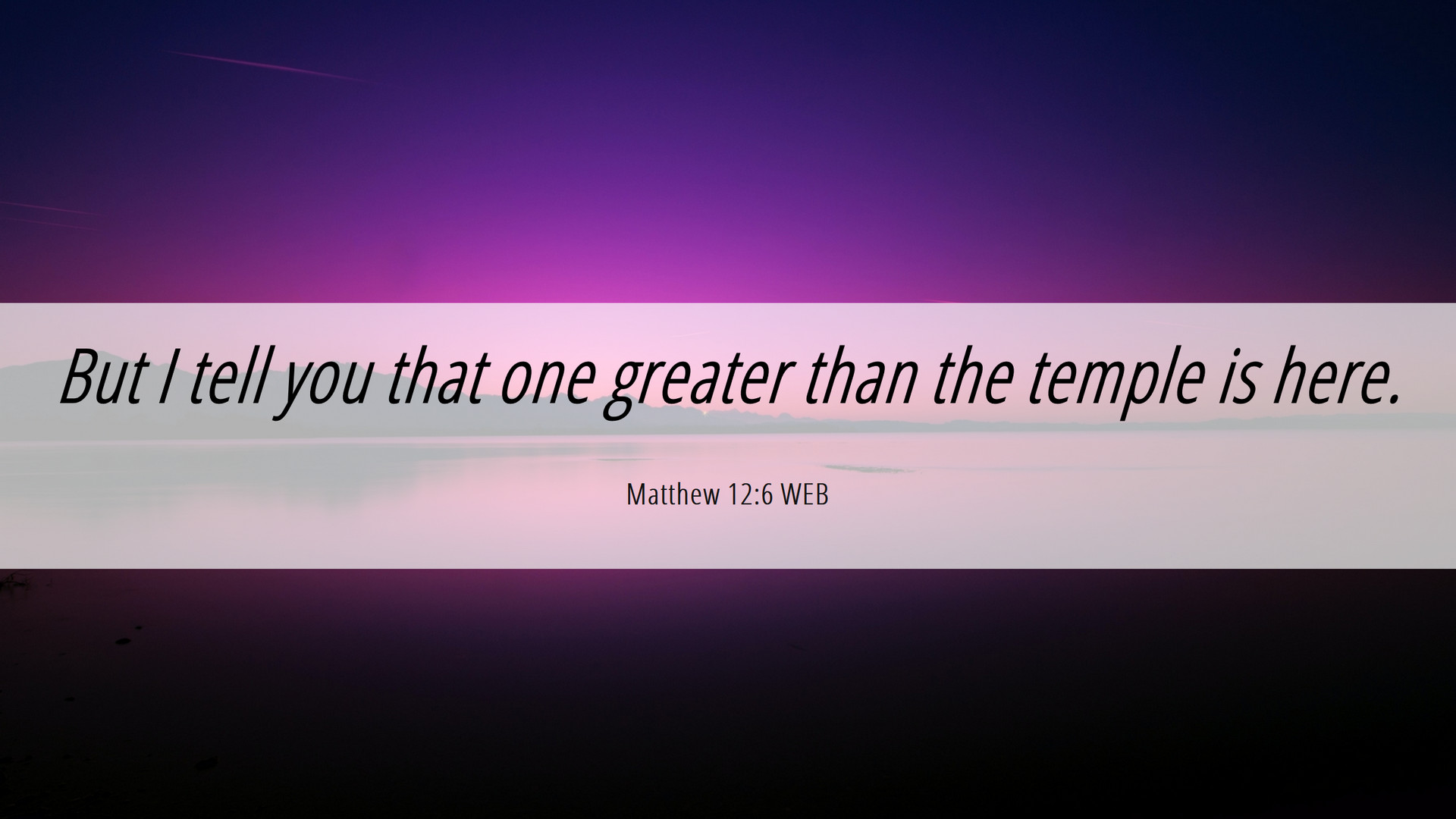 But I tell you that one greater than the temple is here.

Matthew 12:6 WEB